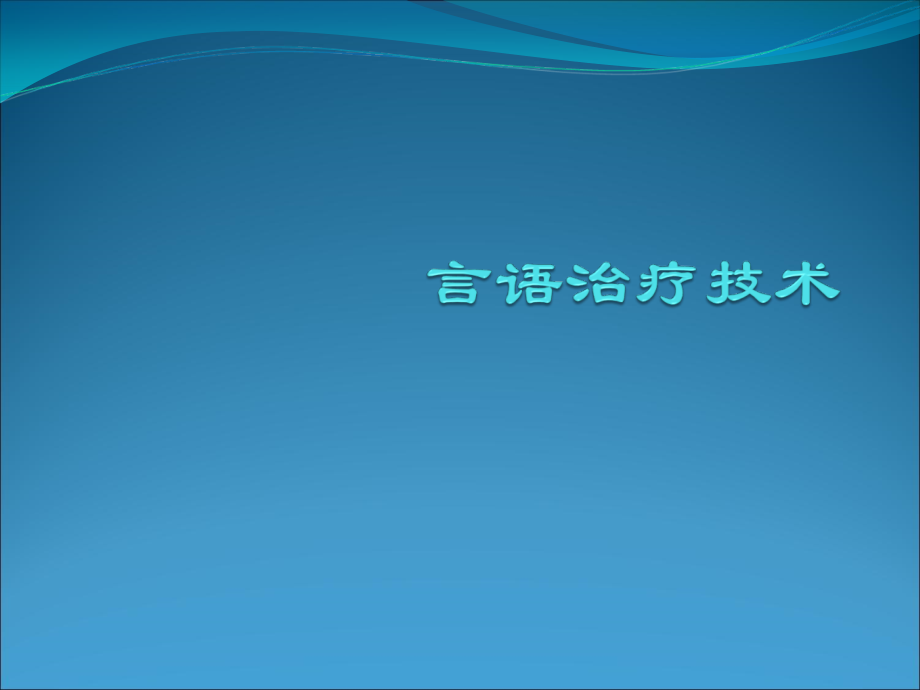 言语治疗技术